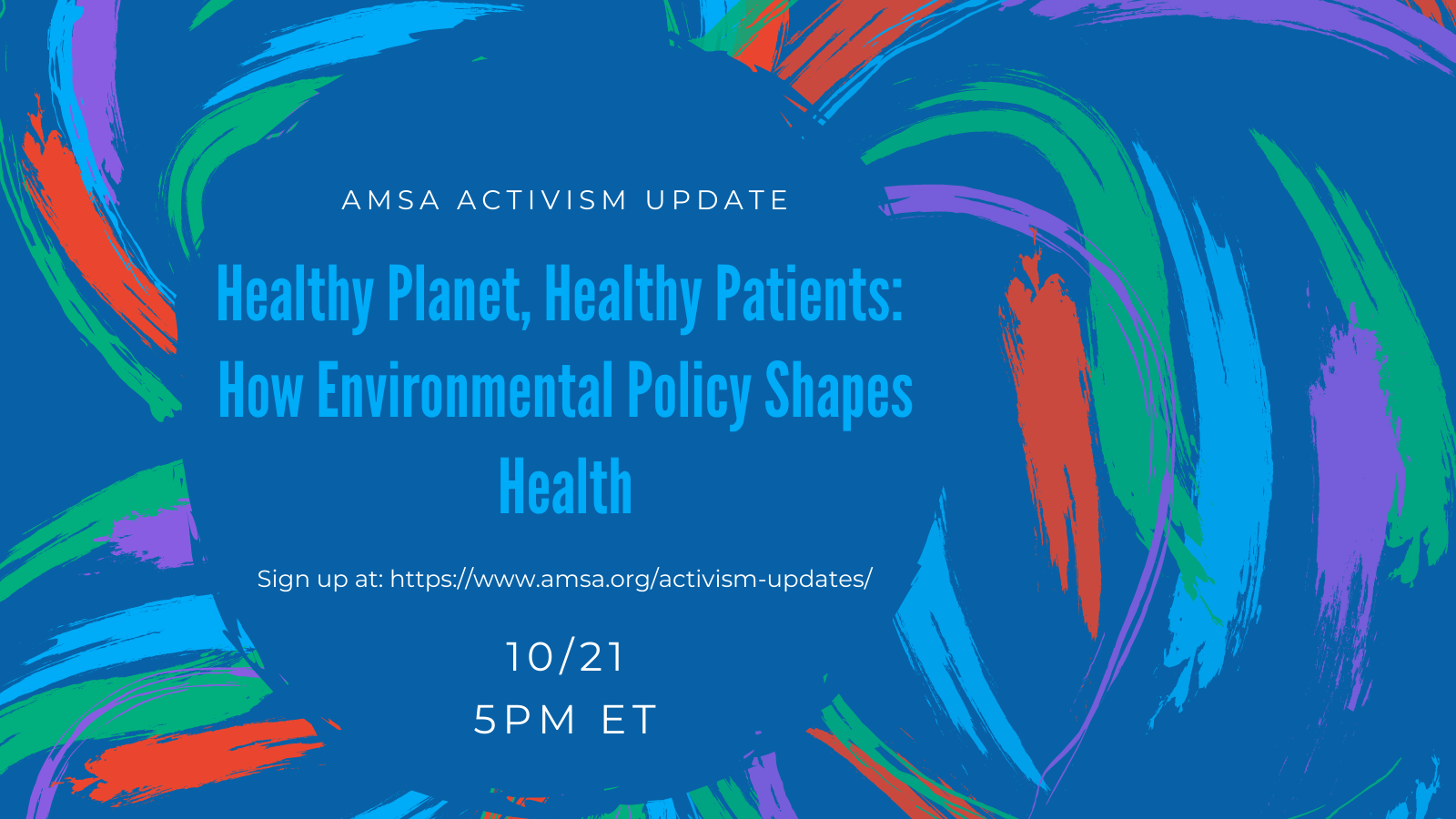 AMSA ACTIVISM UPDATE

Healthy Planet, Healthy Patients: How Environmental Policy Shapes Health

Sign up at: https://www.amsa.org/activism-updates/

10/21
5PM ET